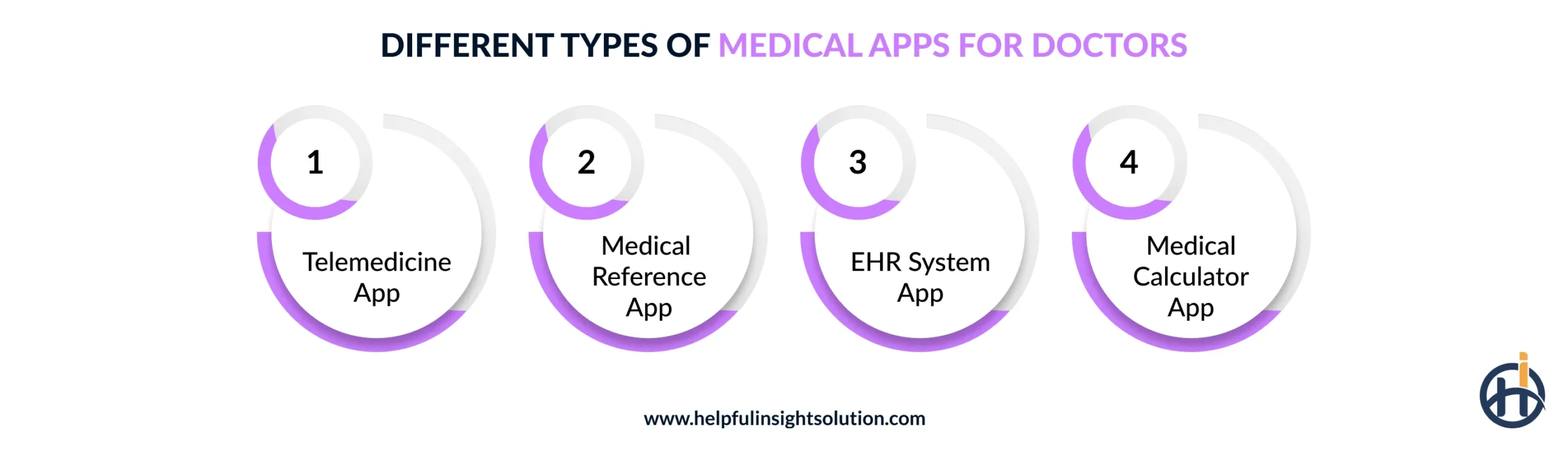 DIFFERENT TYPES OF MEDICAL APPS FOR DOCTORS

1
Telemedicine App

2
Medical Reference App

3
EHR System App

4
Medical Calculator App

www.helpfulinsightsolution.com